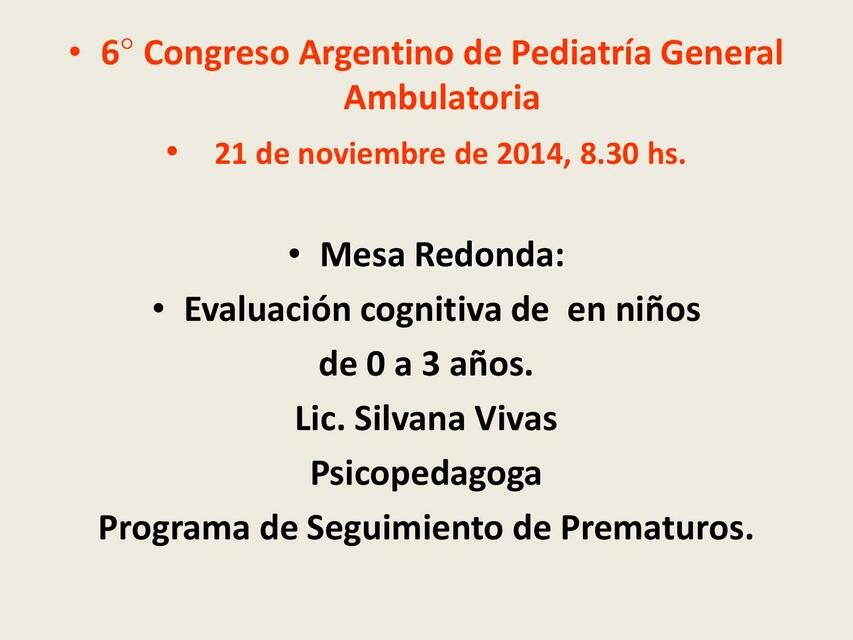 • 6° Congreso Argentino de Pediatría General Ambulatoria

• 21 de noviembre de 2014, 8.30 hs.

• Mesa Redonda:

• Evaluación cognitiva de en niños de 0 a 3 años.

Lic. Silvana Vivas

Psicopedagoga

Programa de Seguimiento de Prematuros.